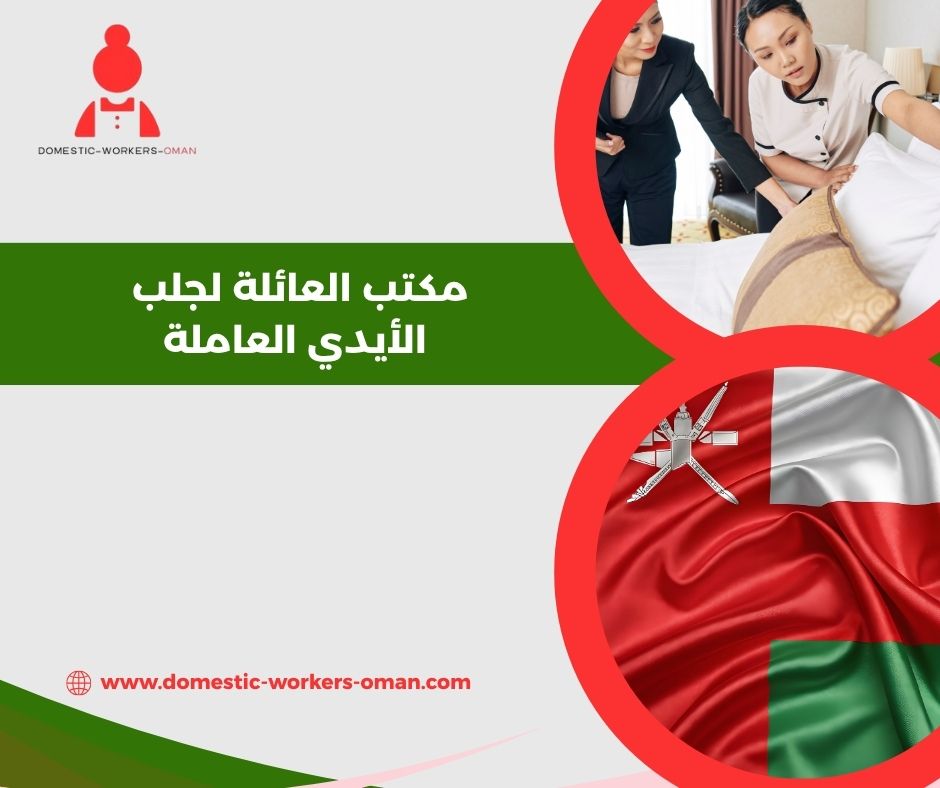 DOMESTIC-WORKERS-OMAN

مكتب العائلة لجلب الأيدي العاملة

www.domestic-workers-oman.com